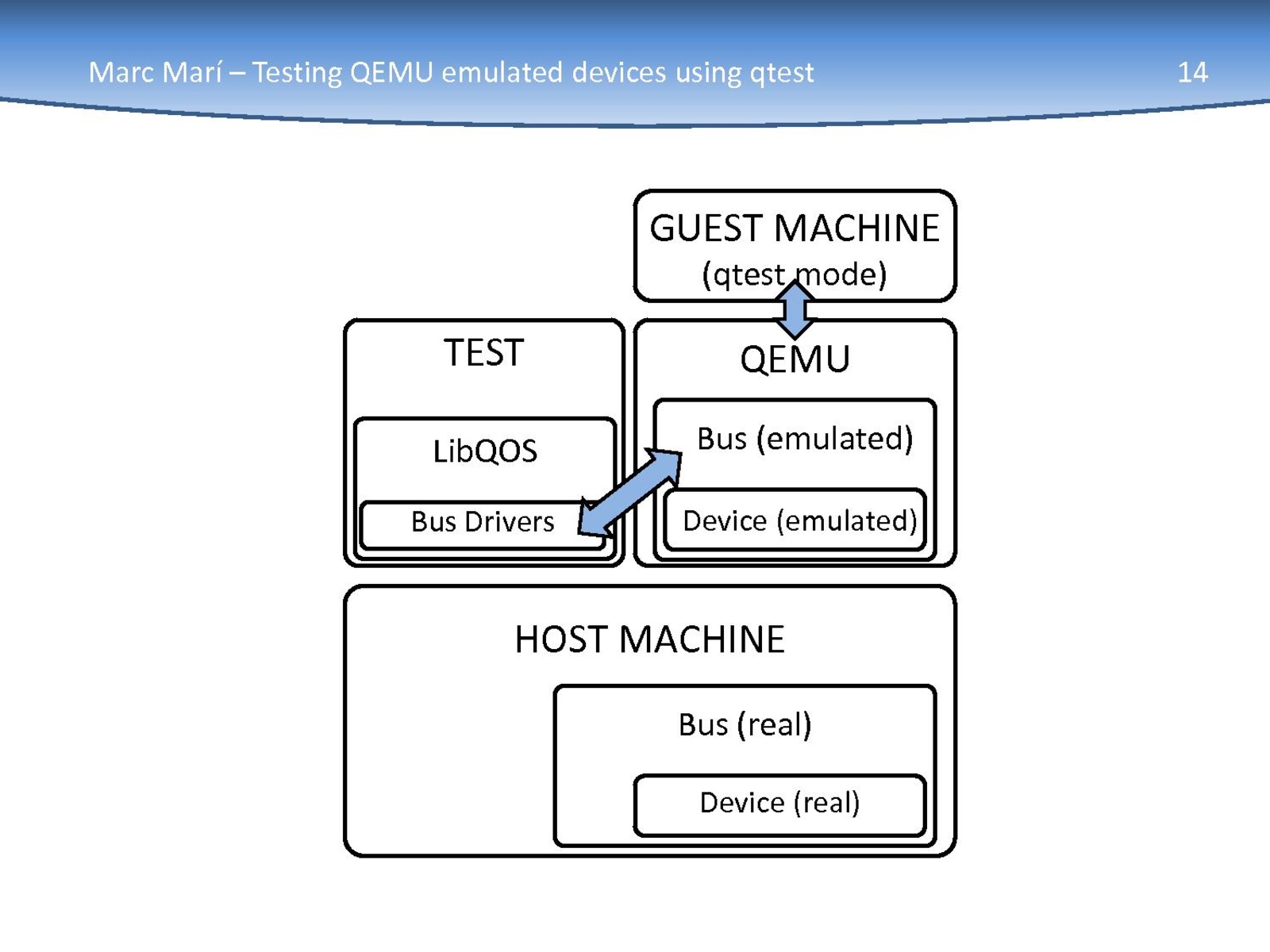 Marc Marí – Testing QEMU emulated devices using qtest

14

GUEST MACHINE
(qtest mode)

TEST

LibQOS

Bus Drivers

QEMU

Bus (emulated)

Device (emulated)

HOST MACHINE

Bus (real)

Device (real)